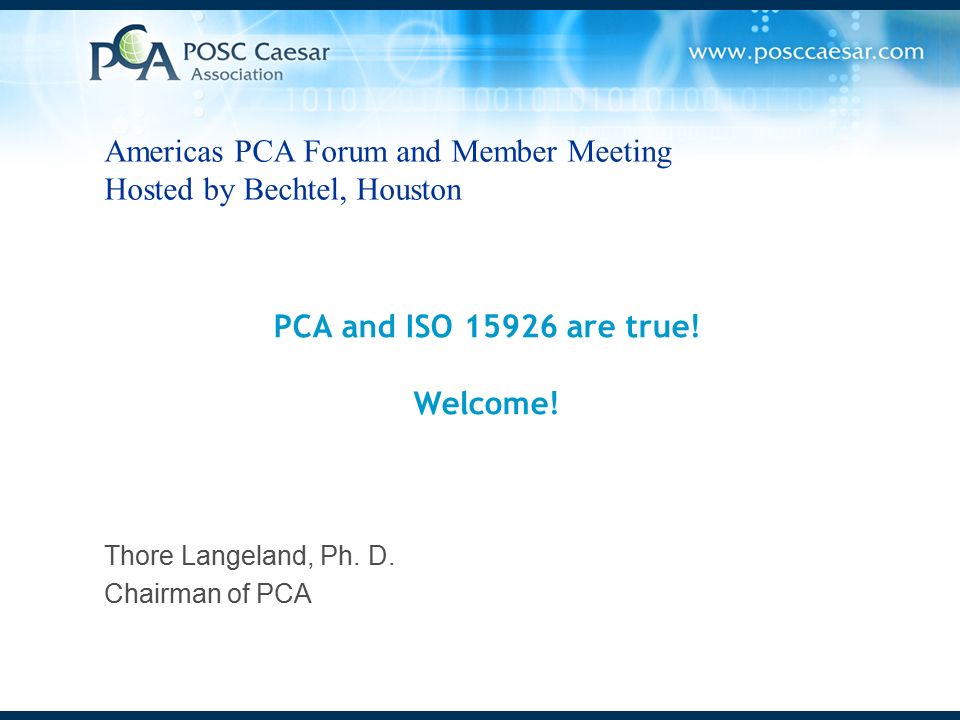 PCA POSC Caesar Association

www.posccaesar.com

Americas PCA Forum and Member Meeting
Hosted by Bechtel, Houston

PCA and ISO 15926 are true!

Welcome!

Thore Langeland, Ph. D.
Chairman of PCA